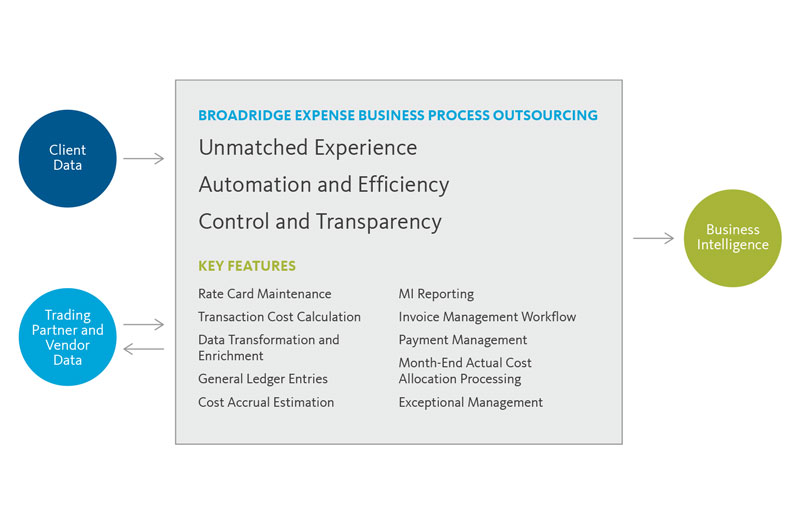 Client Data

Trading Partner and Vendor Data

BROADRIDGE EXPENSE BUSINESS PROCESS OUTSOURCING

Unmatched Experience

Automation and Efficiency

Control and Transparency

KEY FEATURES

Rate Card Maintenance

Transaction Cost Calculation

Data Transformation and Enrichment

General Ledger Entries

Cost Accrual Estimation

MI Reporting

Invoice Management Workflow

Payment Management

Month-End Actual Cost Allocation Processing

Exceptional Management

Business Intelligence